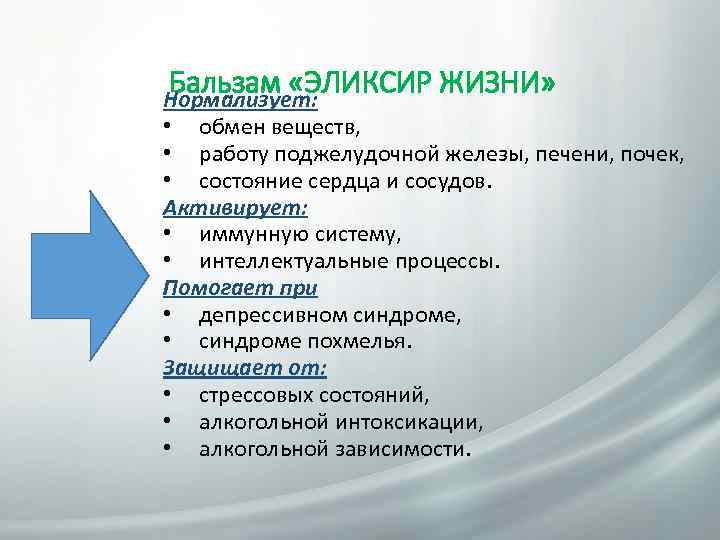 Бальзам «ЭЛИКСИР ЖИЗНИ»

Нормализует:
• обмен веществ,
• работу поджелудочной железы, печени, почек,
• состояние сердца и сосудов.

Активирует:
• иммунную систему,
• интеллектуальные процессы.

Помогает при
• депрессивном синдроме,
• синдроме похмелья.

Защищает от:
• стрессовых состояний,
• алкогольной интоксикации,
• алкогольной зависимости.